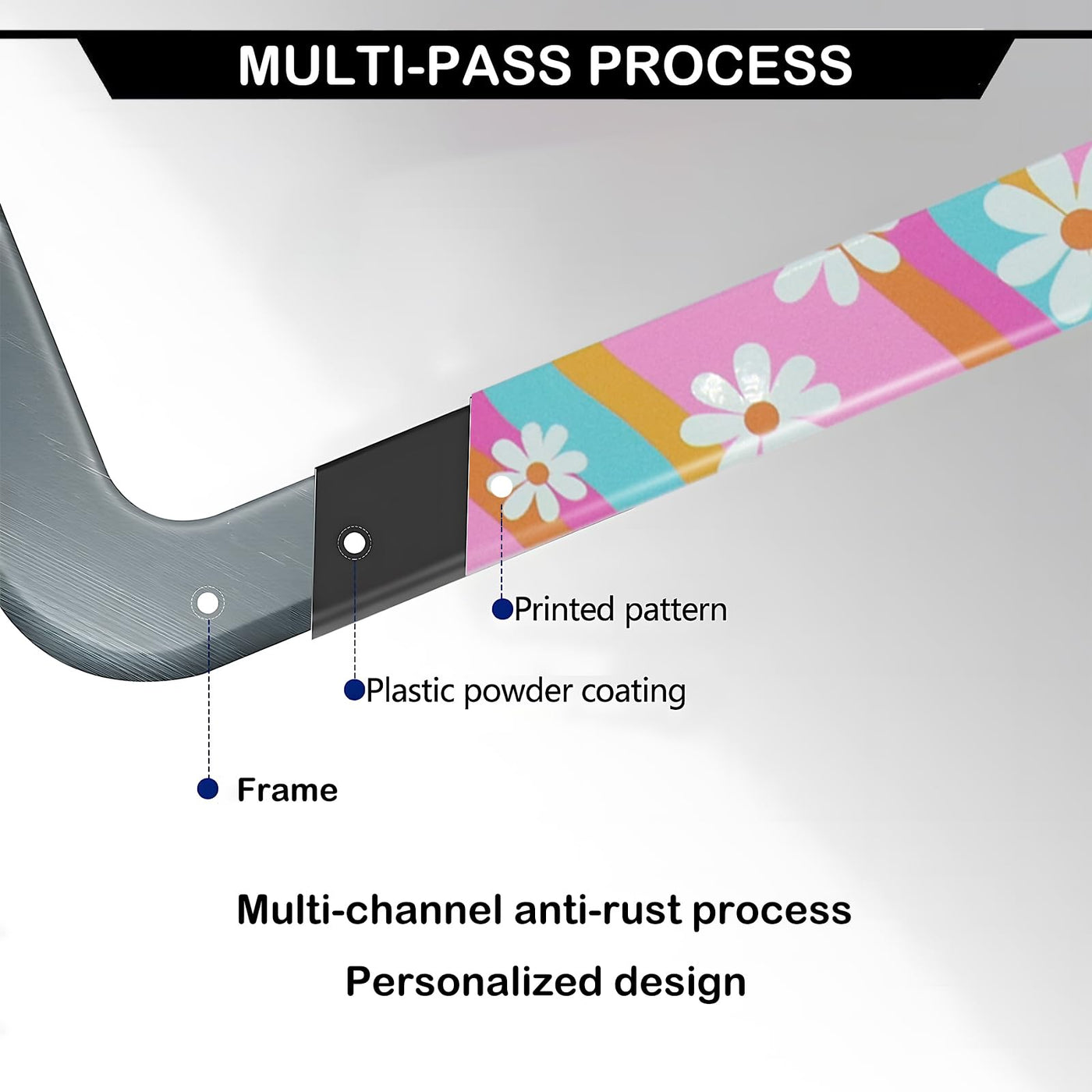 MULTI-PASS PROCESS

Printed pattern

Plastic powder coating

Frame

Multi-channel anti-rust process

Personalized design